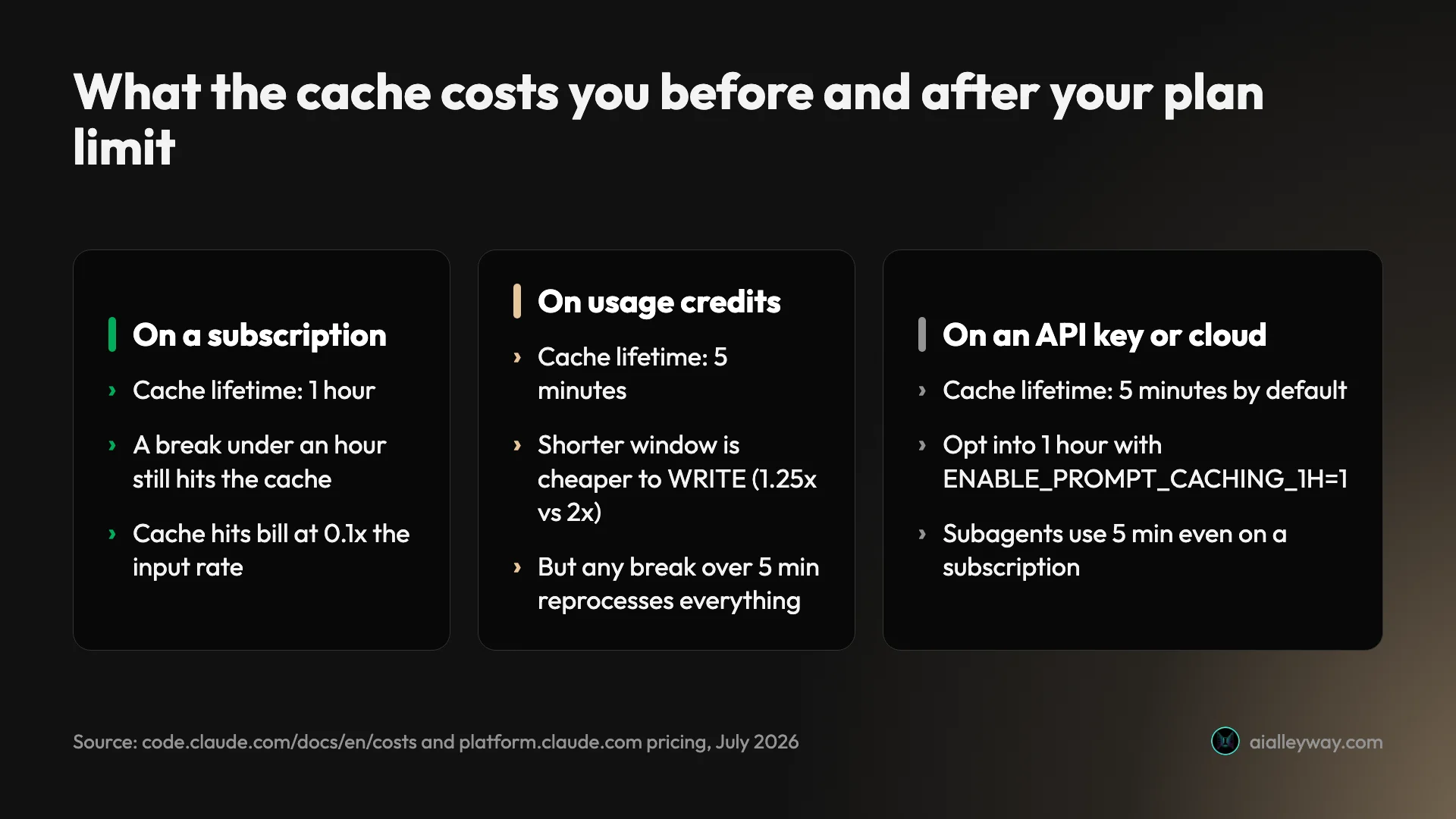 What the cache costs you before and after your plan limit

On a subscription

› Cache lifetime: 1 hour

› A break under an hour still hits the cache

› Cache hits bill at 0.1x the input rate

On usage credits

› Cache lifetime: 5 minutes

› Shorter window is cheaper to WRITE (1.25x vs 2x)

› But any break over 5 min reprocesses everything

On an API key or cloud

› Cache lifetime: 5 minutes by default

› Opt into 1 hour with ENABLE_PROMPT_CACHING_1H=1

› Subagents use 5 min even on a subscription

Source: code.claude.com/docs/en/costs and platform.claude.com pricing, July 2026

aialleyway.com